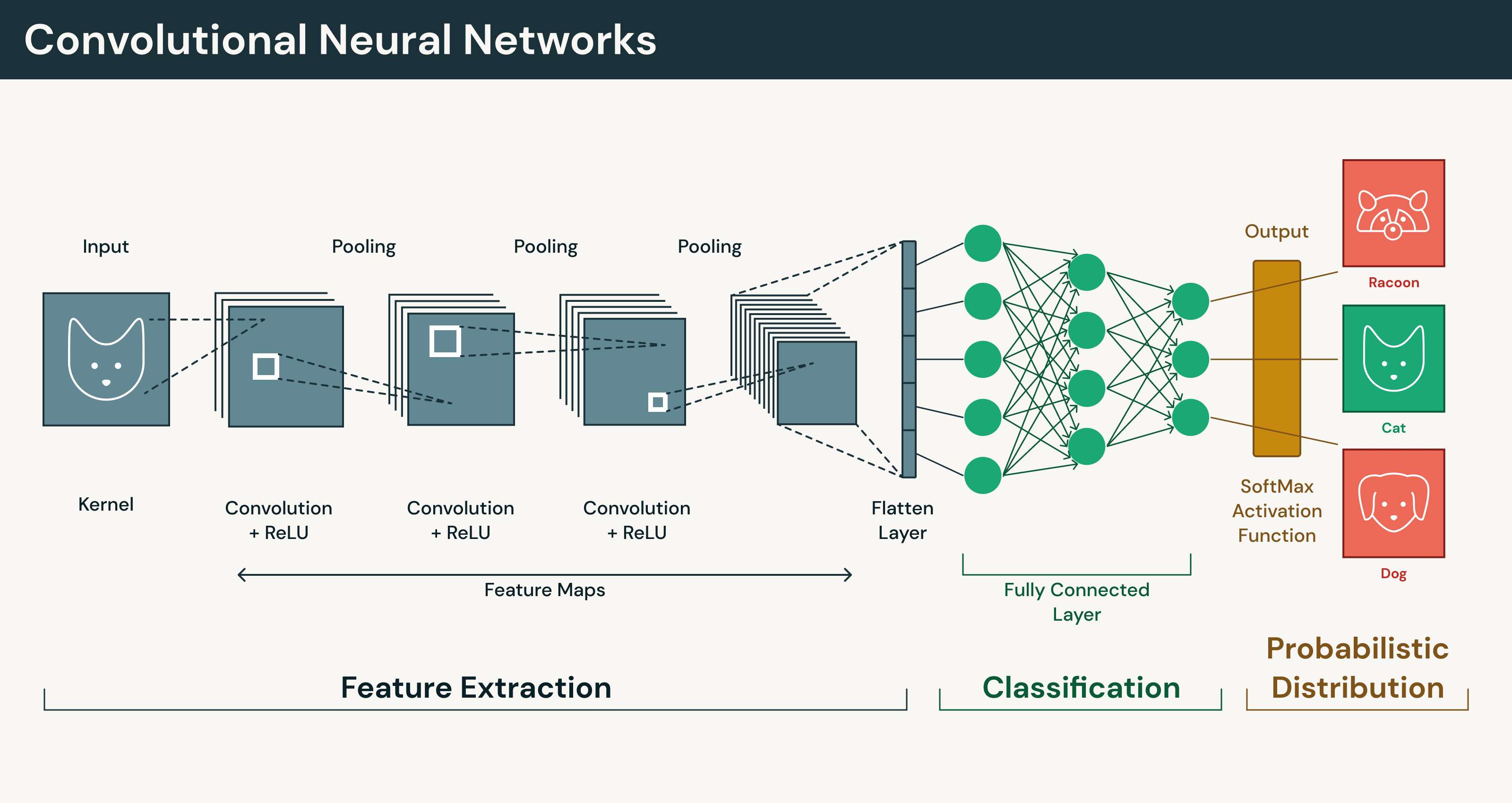 Convolutional Neural Networks

Input

Pooling

Pooling

Pooling

Output

Racoon

Cat

Dog

Kernel

Convolution + ReLU

Convolution + ReLU

Convolution + ReLU

Flatten Layer

SoftMax Activation Function

Feature Maps

Fully Connected Layer

Feature Extraction

Classification

Probabilistic Distribution